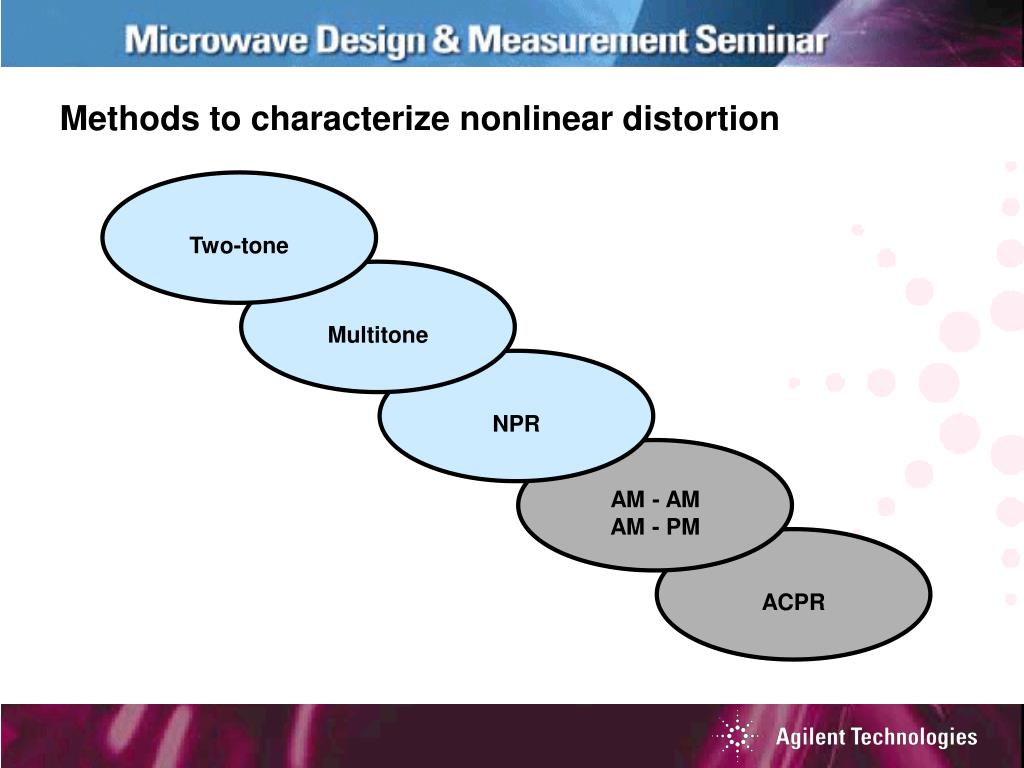 Microwave Design & Measurement Seminar

Methods to characterize nonlinear distortion

Two-tone

Multitone

NPR

AM - AM
AM - PM

ACPR

Agilent Technologies